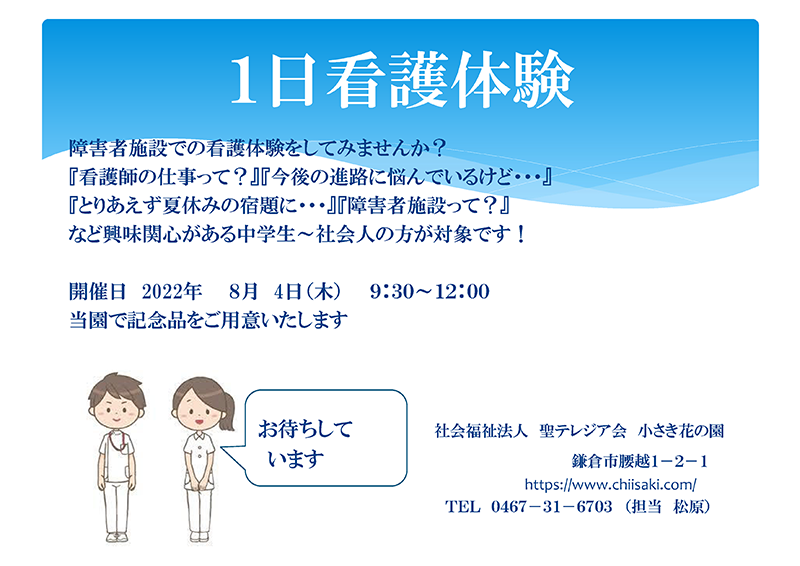 1日看護体験

障害者施設での看護体験をしてみませんか？
『看護師の仕事って？』『今後の進路に悩んでいるけど・・・』
『とりあえず夏休みの宿題に・・・』『障害者施設って？』
など興味関心がある中学生～社会人の方が対象です！

開催日　2022年　8月　4日（木）　9：30～12：00
当園で記念品をご用意いたします

お待ちして
います

社会福祉法人　聖テレジア会　小さき花の園
鎌倉市腰越1－2－1
https://www.chiisaki.com/
TEL　0467－31－6703　（担当　松原）